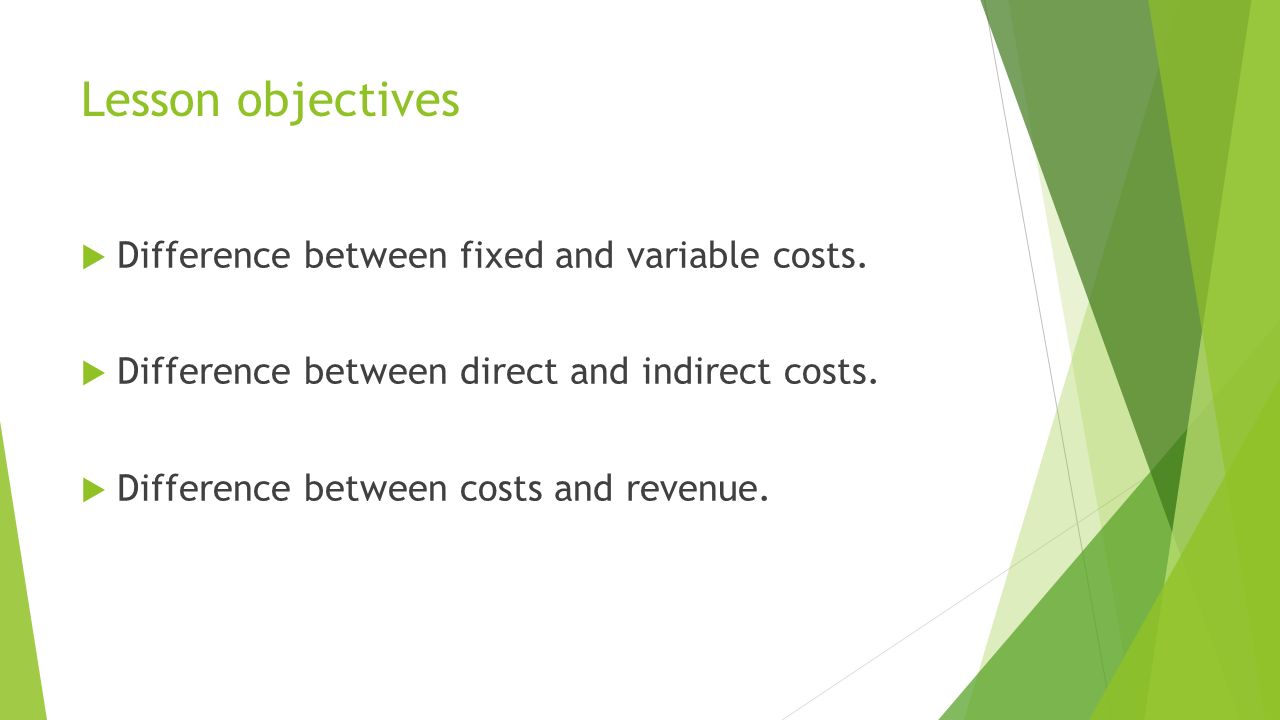 Lesson objectives

Difference between fixed and variable costs.

Difference between direct and indirect costs.

Difference between costs and revenue.